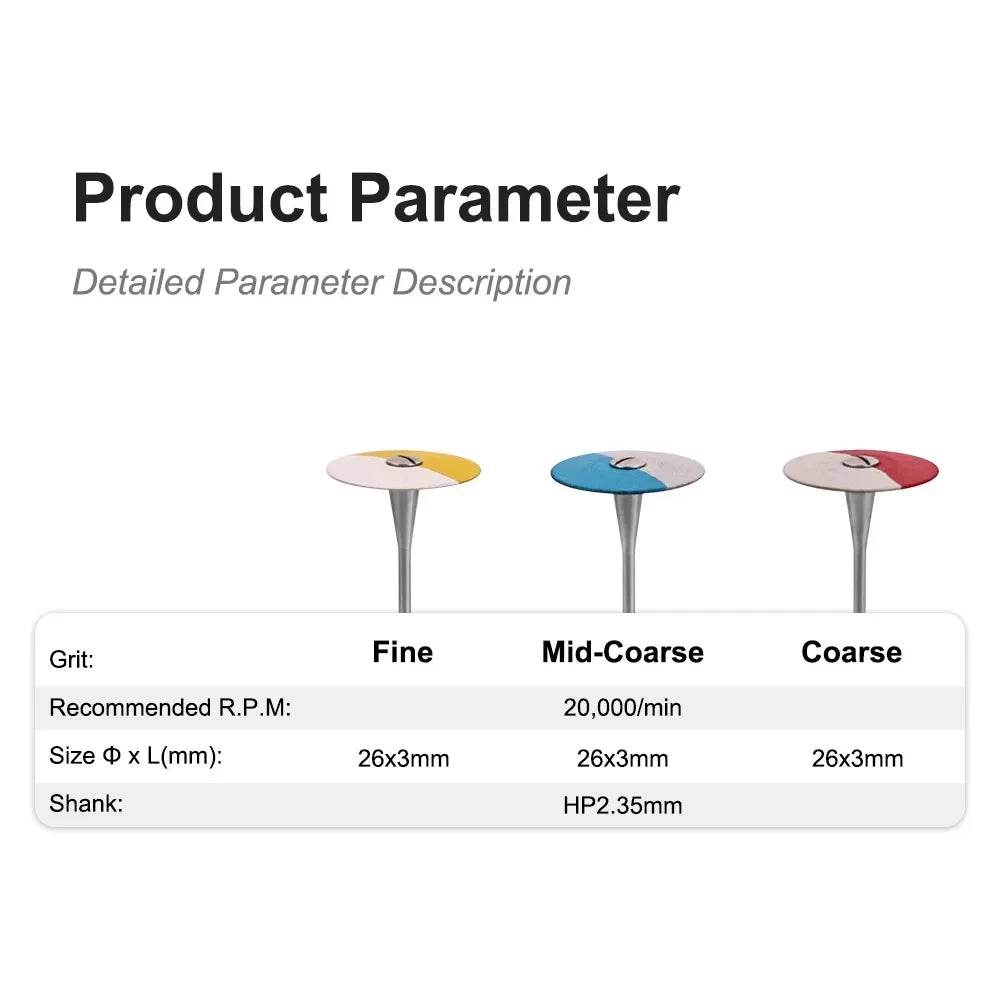 Product Parameter

Detailed Parameter Description

| Grit: | Fine | Mid-Coarse | Coarse |
|---|---|---|---|
| Recommended R.P.M: | | 20,000/min | |
| Size Φ x L(mm): | 26x3mm | 26x3mm | 26x3mm |
| Shank: | | HP2.35mm | |